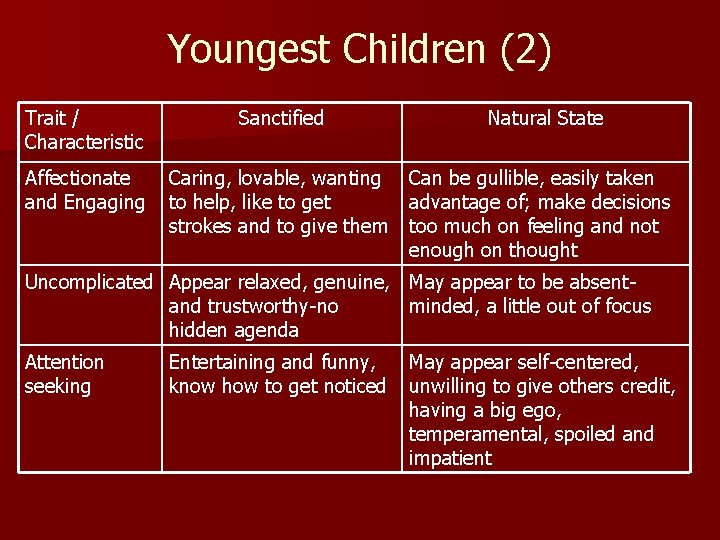 Youngest Children (2)

| Trait / Characteristic | Sanctified | Natural State |
|---|---|---|
| Affectionate and Engaging | Caring, lovable, wanting to help, like to get strokes and to give them | Can be gullible, easily taken advantage of; make decisions too much on feeling and not enough on thought |
| Uncomplicated | Appear relaxed, genuine, and trustworthy-no hidden agenda | May appear to be absent-minded, a little out of focus |
| Attention seeking | Entertaining and funny, know how to get noticed | May appear self-centered, unwilling to give others credit, having a big ego, temperamental, spoiled and impatient |